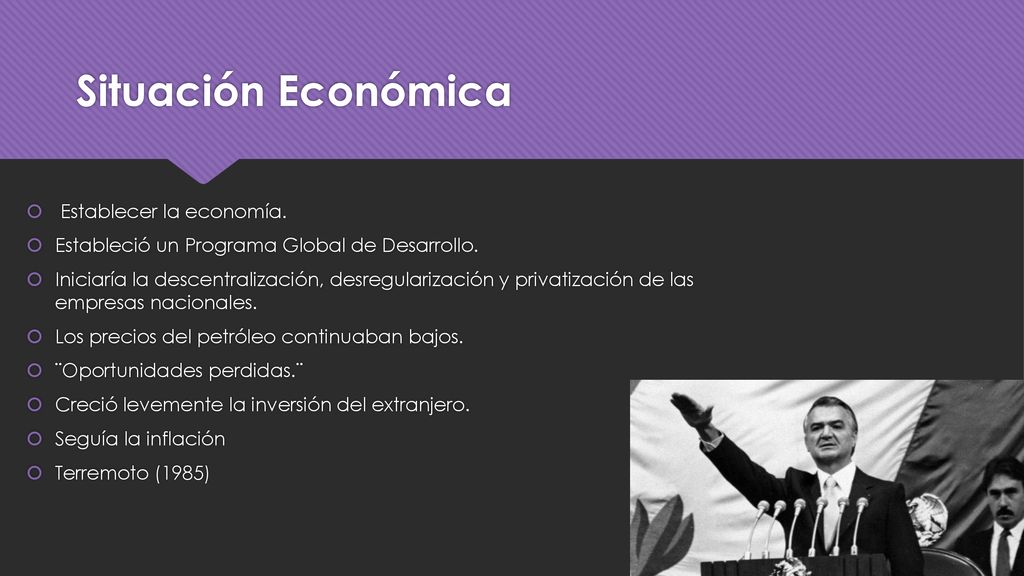 Situación Económica

Establecer la economía.
Estableció un Programa Global de Desarrollo.
Iniciaría la descentralización, desregularización y privatización de las empresas nacionales.
Los precios del petróleo continuaban bajos.
¨Oportunidades perdidas.¨
Creció levemente la inversión del extranjero.
Seguía la inflación
Terremoto (1985)